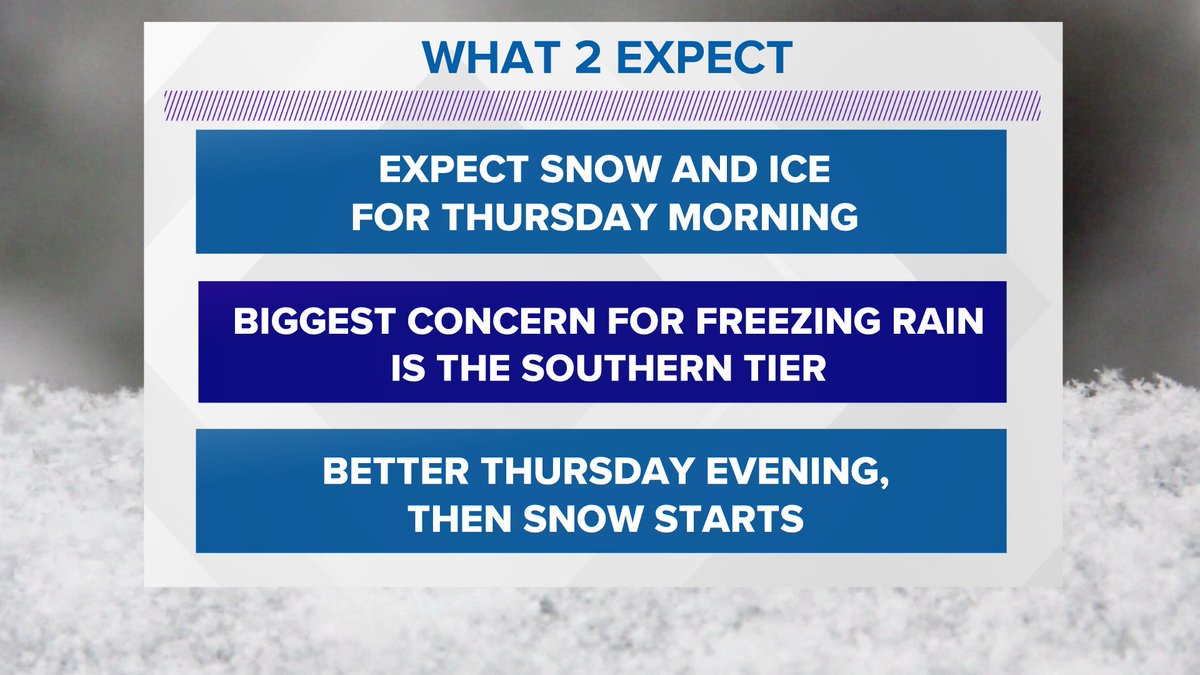 WHAT 2 EXPECT

EXPECT SNOW AND ICE FOR THURSDAY MORNING

BIGGEST CONCERN FOR FREEZING RAIN IS THE SOUTHERN TIER

BETTER THURSDAY EVENING, THEN SNOW STARTS